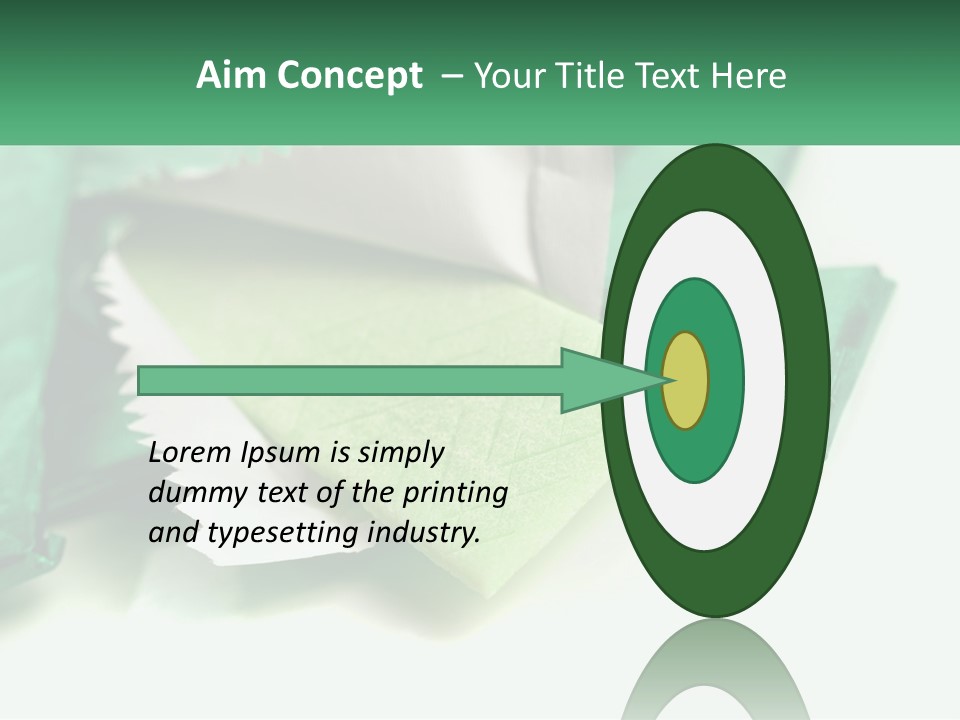 Aim Concept – Your Title Text Here

Lorem Ipsum is simply dummy text of the printing and typesetting industry.